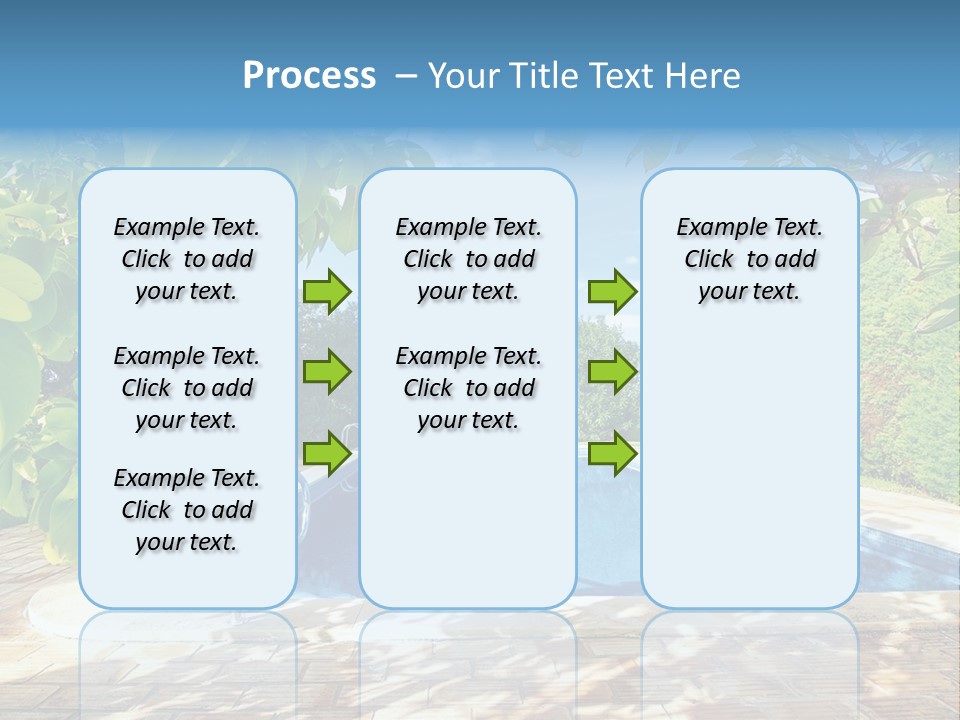 Process – Your Title Text Here

Example Text. Click to add your text.

Example Text. Click to add your text.

Example Text. Click to add your text.

Example Text. Click to add your text.

Example Text. Click to add your text.

Example Text. Click to add your text.